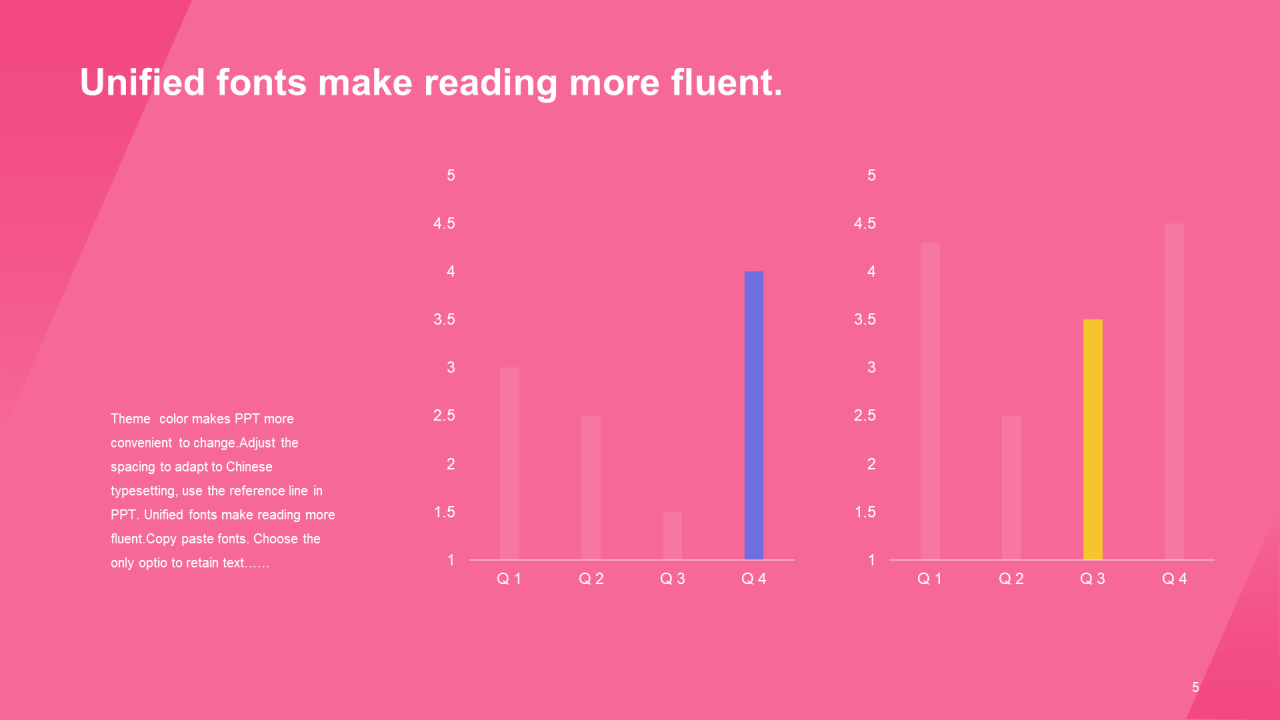 Unified fonts make reading more fluent.

Theme color makes PPT more convenient to change.Adjust the spacing to adapt to Chinese typesetting, use the reference line in PPT. Unified fonts make reading more fluent.Copy paste fonts. Choose the only optio to retain text……

5
4.5
4
3.5
3
2.5
2
1.5
1
Q 1
Q 2
Q 3
Q 4

5
4.5
4
3.5
3
2.5
2
1.5
1
Q 1
Q 2
Q 3
Q 4

5